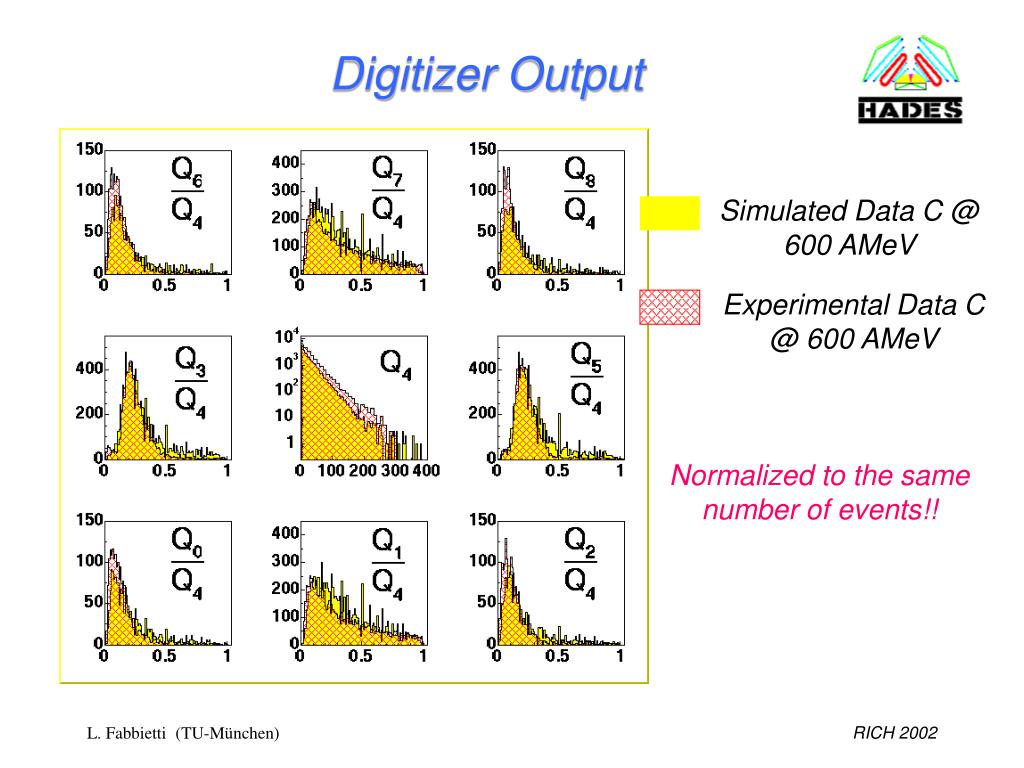 Digitizer Output

HADES

150
100
50
0
0 0.5 1
$\frac{Q_6}{Q_4}$

400
300
200
100
0
0 0.5 1
$\frac{Q_7}{Q_4}$

150
100
50
0
0 0.5 1
$\frac{Q_8}{Q_4}$

400
200
0
0 0.5 1
$\frac{Q_3}{Q_4}$

$10^4$
$10^3$
$10^2$
10
1
0 100 200 300 400
$Q_4$

400
200
0
0 0.5 1
$\frac{Q_5}{Q_4}$

150
100
50
0
0 0.5 1
$\frac{Q_0}{Q_4}$

400
300
200
100
0
0 0.5 1
$\frac{Q_1}{Q_4}$

150
100
50
0
0 0.5 1
$\frac{Q_2}{Q_4}$

Simulated Data C @ 600 AMeV

Experimental Data C @ 600 AMeV

Normalized to the same number of events!!

L. Fabbietti (TU-München)

RICH 2002